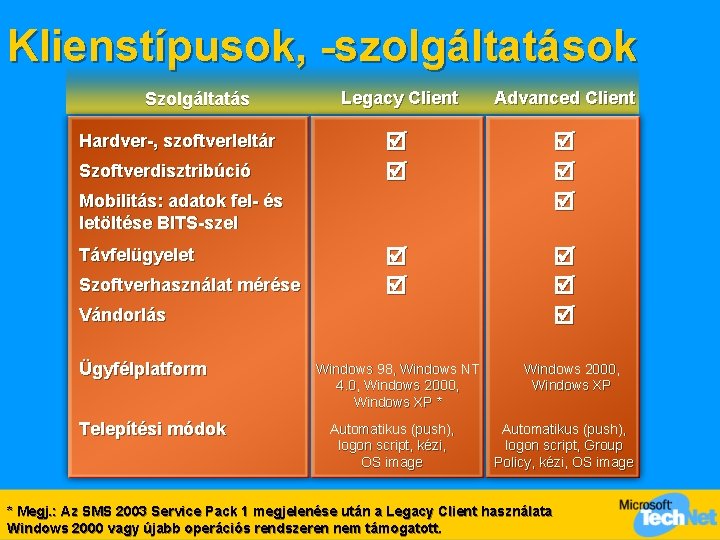 Klienstípusok, -szolgáltatások

| Szolgáltatás | Legacy Client | Advanced Client |
|---|---|---|
| Hardver-, szoftverleltár | ☑ | ☑ |
| Szoftverdisztribúció | ☑ | ☑ |
| Mobilitás: adatok fel- és letöltése BITS-szel | | ☑ |
| Távfelügyelet | ☑ | ☑ |
| Szoftverhasználat mérése | ☑ | ☑ |
| Vándorlás | | ☑ |
| Ügyfélplatform | Windows 98, Windows NT 4.0, Windows 2000, Windows XP * | Windows 2000, Windows XP |
| Telepítési módok | Automatikus (push), logon script, kézi, OS image | Automatikus (push), logon script, Group Policy, kézi, OS image |

* Megj.: Az SMS 2003 Service Pack 1 megjelenése után a Legacy Client használata Windows 2000 vagy újabb operációs rendszeren nem támogatott.

Microsoft TechNet